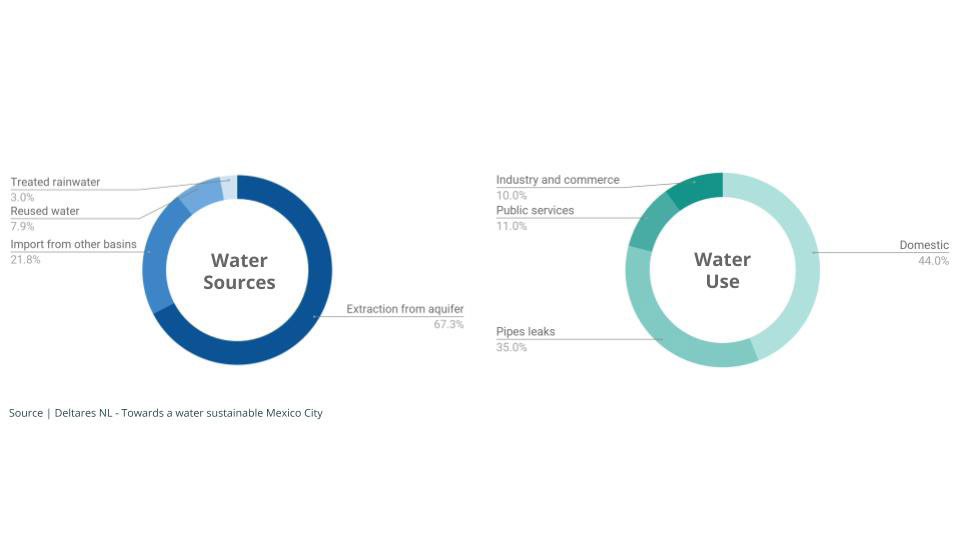 Treated rainwater
3.0%
Reused water
7.9%
Import from other basins
21.8%

Water Sources

Extraction from aquifer
67.3%

Industry and commerce
10.0%
Public services
11.0%

Water Use

Domestic
44.0%
Pipes leaks
35.0%

Source | Deltares NL - Towards a water sustainable Mexico City